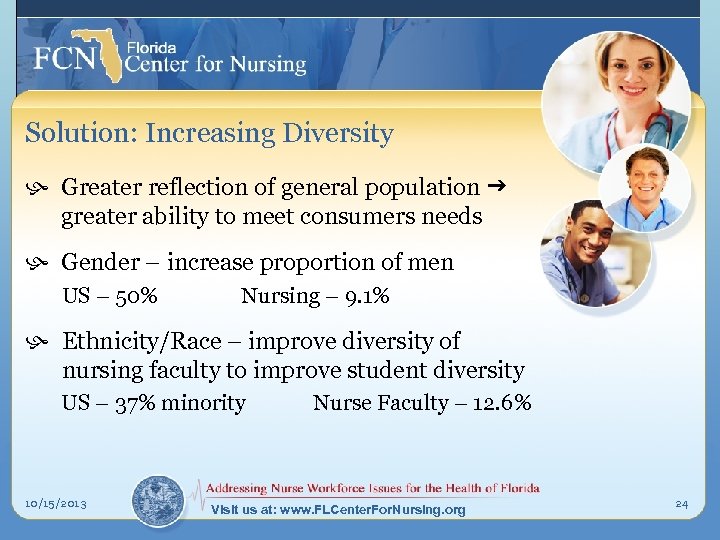 FCN Florida Center for Nursing

Solution: Increasing Diversity

Greater reflection of general population → greater ability to meet consumers needs

Gender – increase proportion of men
US – 50% Nursing – 9.1%

Ethnicity/Race – improve diversity of nursing faculty to improve student diversity
US – 37% minority Nurse Faculty – 12.6%

10/15/2013

Addressing Nurse Workforce Issues for the Health of Florida
Visit us at: www.FLCenterForNursing.org

24